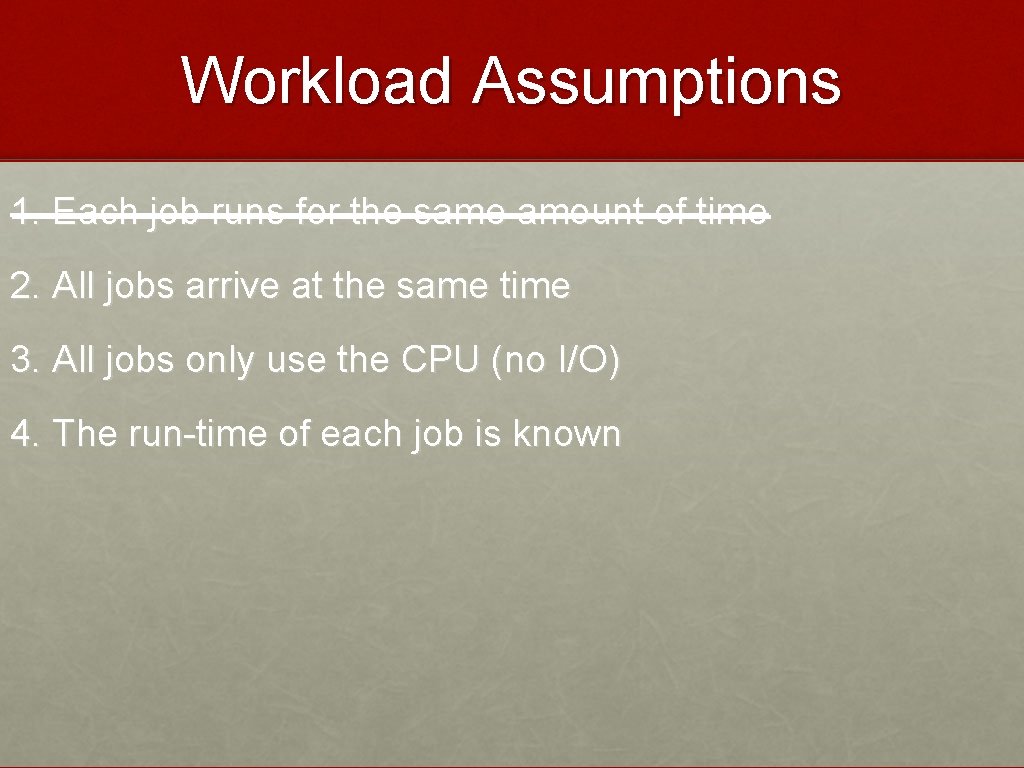 Workload Assumptions

1. Each job runs for the same amount of time

2. All jobs arrive at the same time

3. All jobs only use the CPU (no I/O)

4. The run-time of each job is known